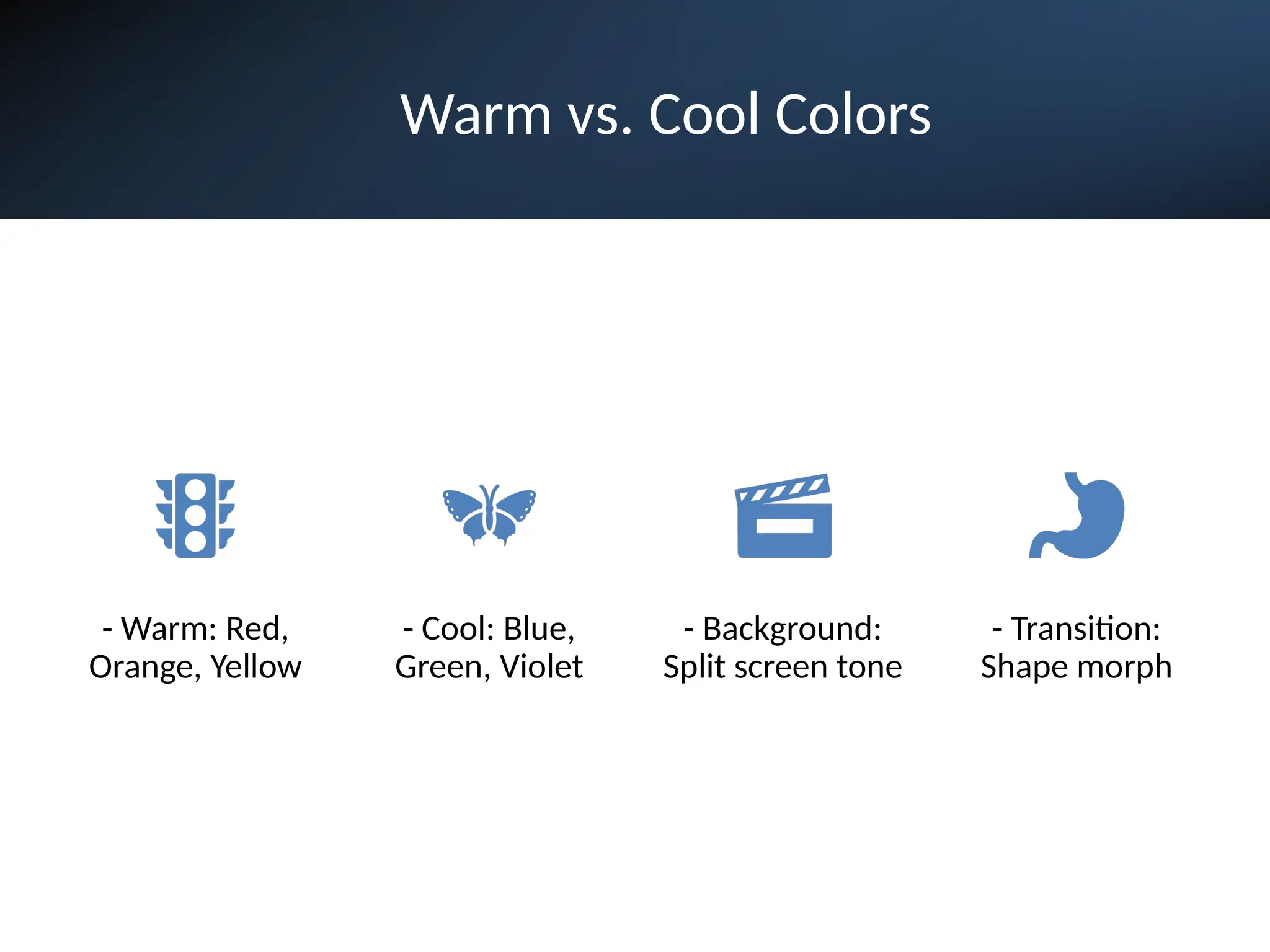 Warm vs. Cool Colors

- Warm: Red, Orange, Yellow

- Cool: Blue, Green, Violet

- Background: Split screen tone

- Transition: Shape morph